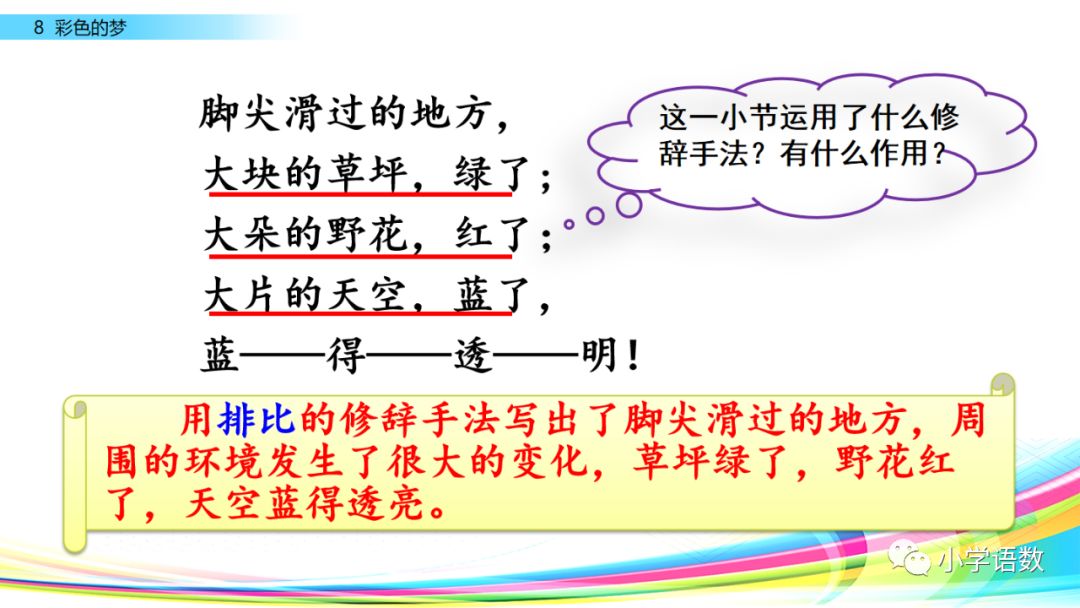 8 彩色的梦

脚尖滑过的地方，
大块的草坪，绿了；
大朵的野花，红了；
大片的天空，蓝了，
蓝——得——透——明！

这一小节运用了什么修辞手法？有什么作用？

用排比的修辞手法写出了脚尖滑过的地方，周围的环境发生了很大的变化，草坪绿了，野花红了，天空蓝得透亮。

小学语数